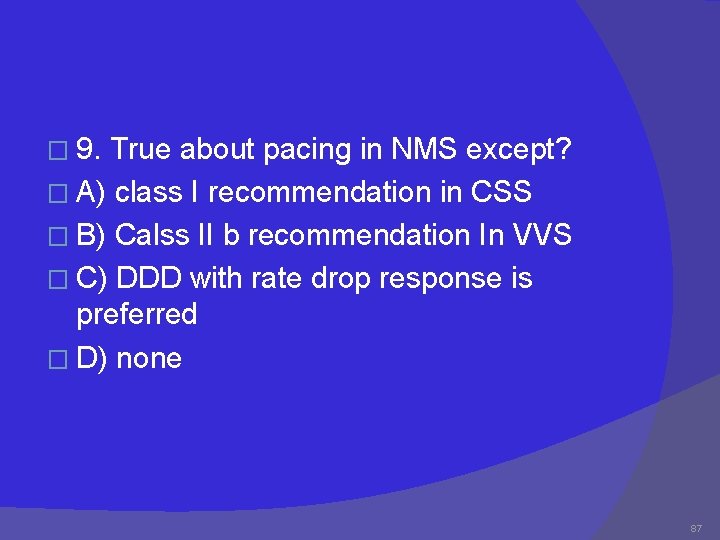 9. True about pacing in NMS except?
A) class I recommendation in CSS
B) Calss II b recommendation In VVS
C) DDD with rate drop response is preferred
D) none

87